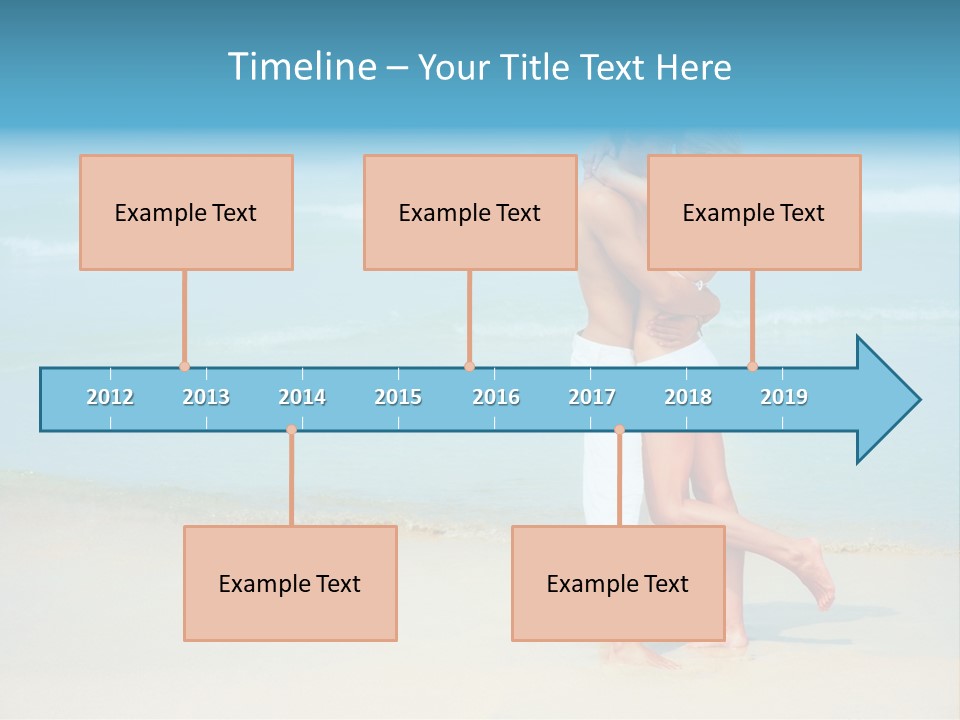 Timeline – Your Title Text Here

Example Text

Example Text

Example Text

2012 2013 2014 2015 2016 2017 2018 2019

Example Text

Example Text